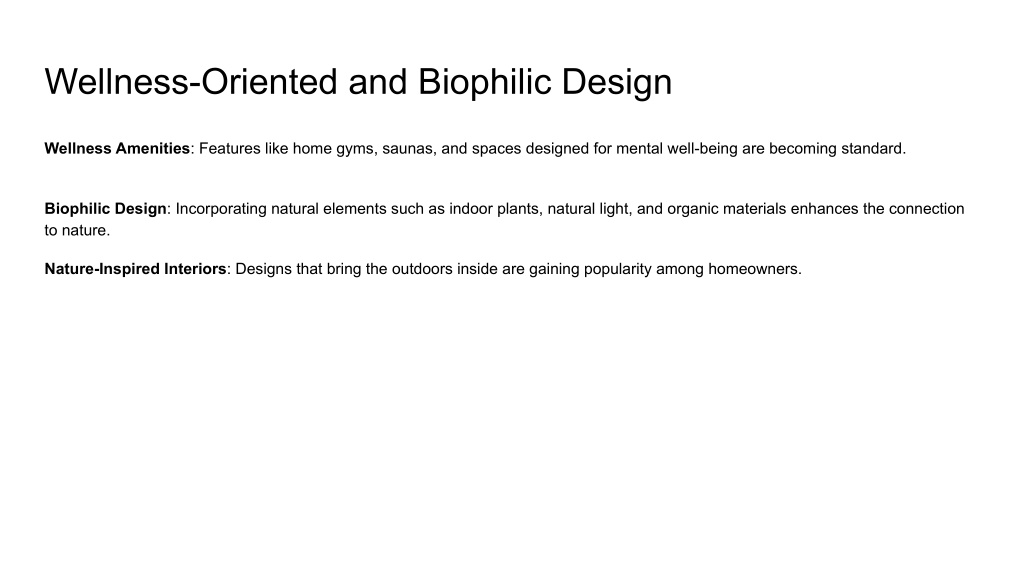 Wellness-Oriented and Biophilic Design

Wellness Amenities: Features like home gyms, saunas, and spaces designed for mental well-being are becoming standard.

Biophilic Design: Incorporating natural elements such as indoor plants, natural light, and organic materials enhances the connection to nature.

Nature-Inspired Interiors: Designs that bring the outdoors inside are gaining popularity among homeowners.